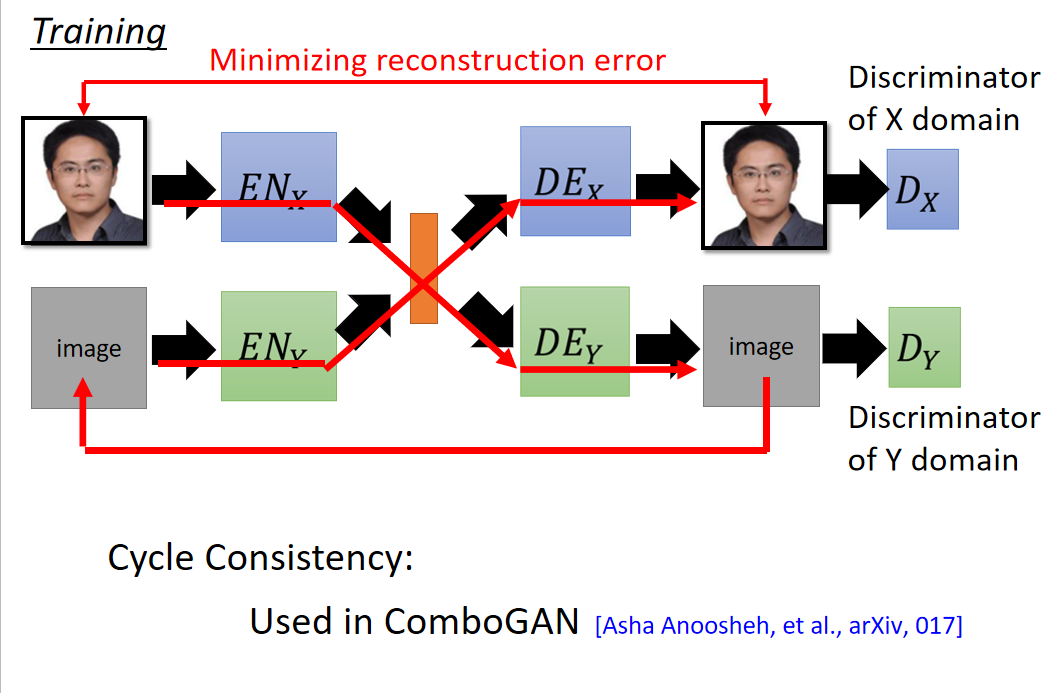 Training

Minimizing reconstruction error

Discriminator of X domain

$EN_X$

$DE_X$

$D_X$

image

$EN_Y$

$DE_Y$

image

$D_Y$

Discriminator of Y domain

Cycle Consistency:

Used in ComboGAN [Asha Anoosheh, et al., arXiv, 017]